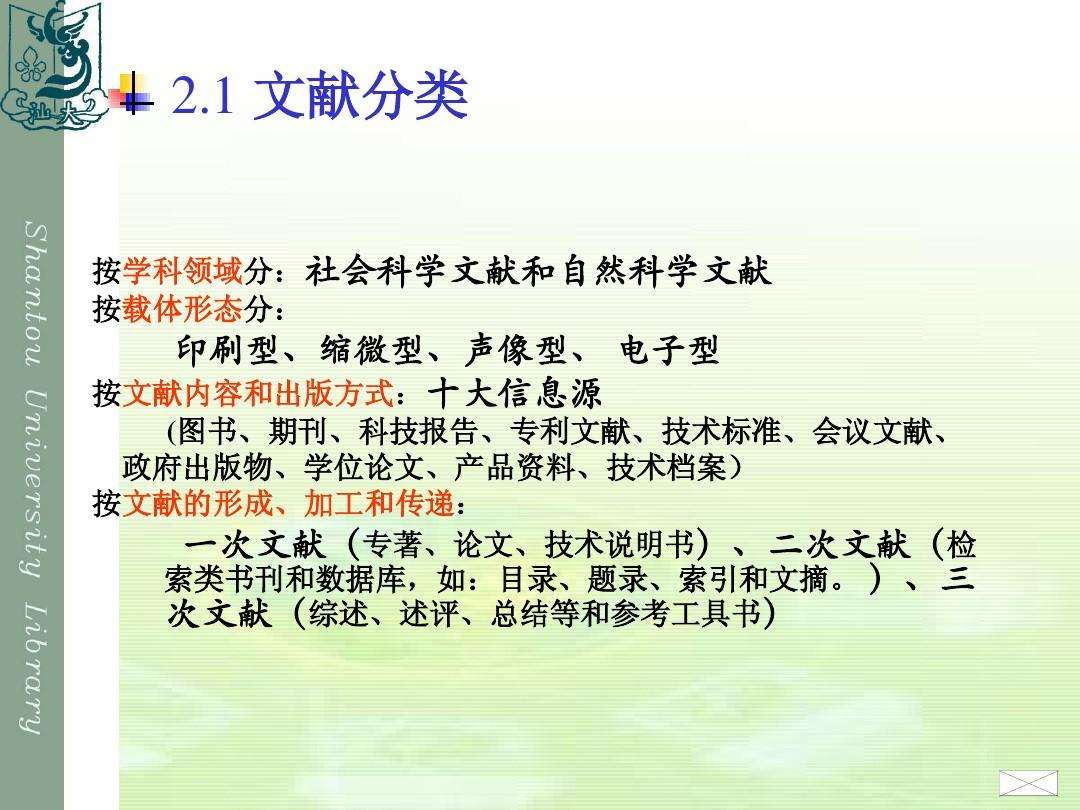 汕大

Shantou University Library

2.1 文献分类

按学科领域分：社会科学文献和自然科学文献
按载体形态分：
印刷型、缩微型、声像型、 电子型
按文献内容和出版方式：十大信息源
(图书、期刊、科技报告、专利文献、技术标准、会议文献、政府出版物、学位论文、产品资料、技术档案）
按文献的形成、加工和传递：
一次文献（专著、论文、技术说明书）、二次文献（检索类书刊和数据库，如：目录、题录、索引和文摘。）、三次文献（综述、述评、总结等和参考工具书）